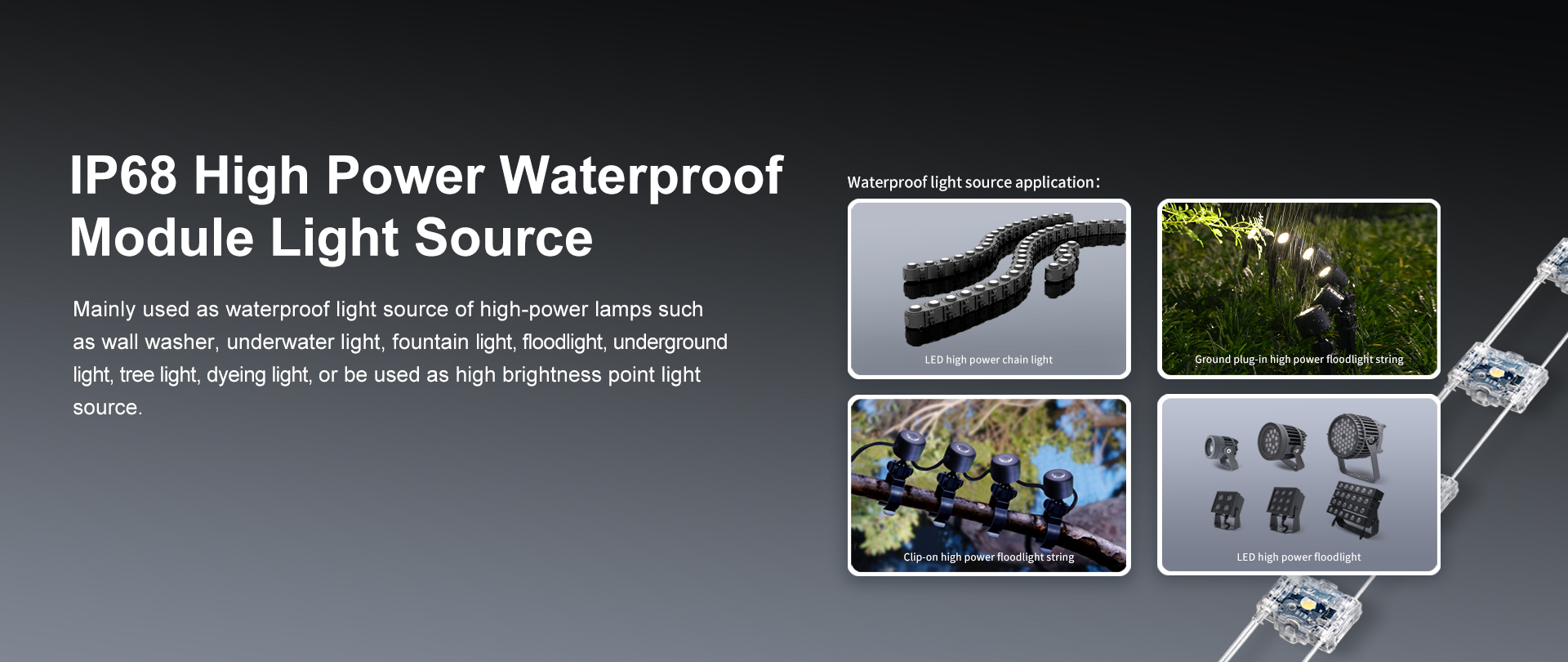 IP68 High Power Waterproof Module Light Source

Mainly used as waterproof light source of high-power lamps such as wall washer, underwater light, fountain light, floodlight, underground light, tree light, dyeing light, or be used as high brightness point light source.

Waterproof light source application：

LED high power chain light

Ground plug-in high power floodlight string

Clip-on high power floodlight string

LED high power floodlight